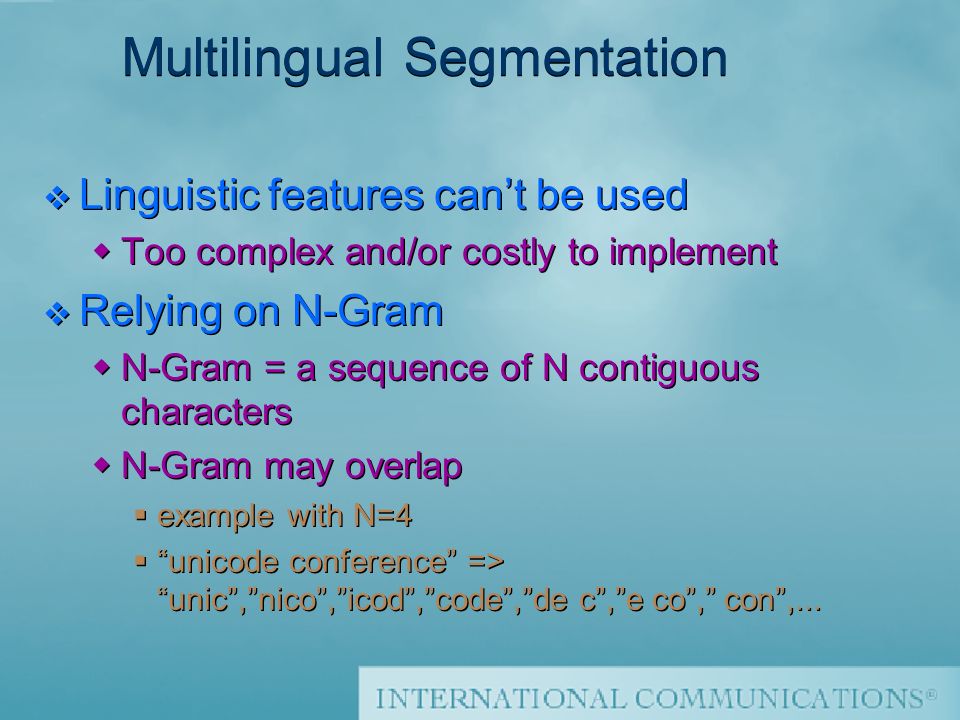 Multilingual Segmentation

❖ Linguistic features can't be used

◆ Too complex and/or costly to implement

❖ Relying on N-Gram

◆ N-Gram = a sequence of N contiguous characters

◆ N-Gram may overlap

▪ example with N=4

▪ "unicode conference" => "unic","nico","icod","code","de c","e co"," con",...

INTERNATIONAL COMMUNICATIONS®